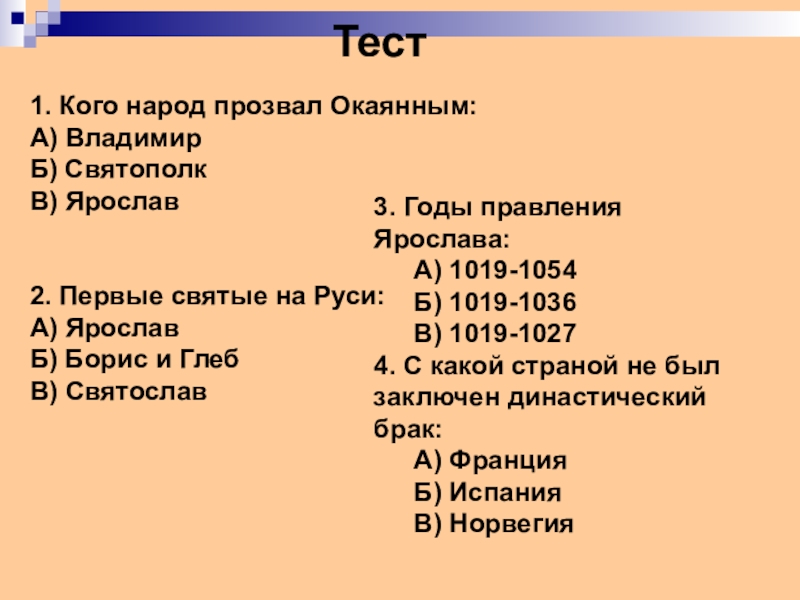 Тест

1. Кого народ прозвал Окаянным:
А) Владимир
Б) Святополк
В) Ярослав

2. Первые святые на Руси:
А) Ярослав
Б) Борис и Глеб
В) Святослав

3. Годы правления Ярослава:
А) 1019-1054
Б) 1019-1036
В) 1019-1027

4. С какой страной не был заключен династический брак:
А) Франция
Б) Испания
В) Норвегия